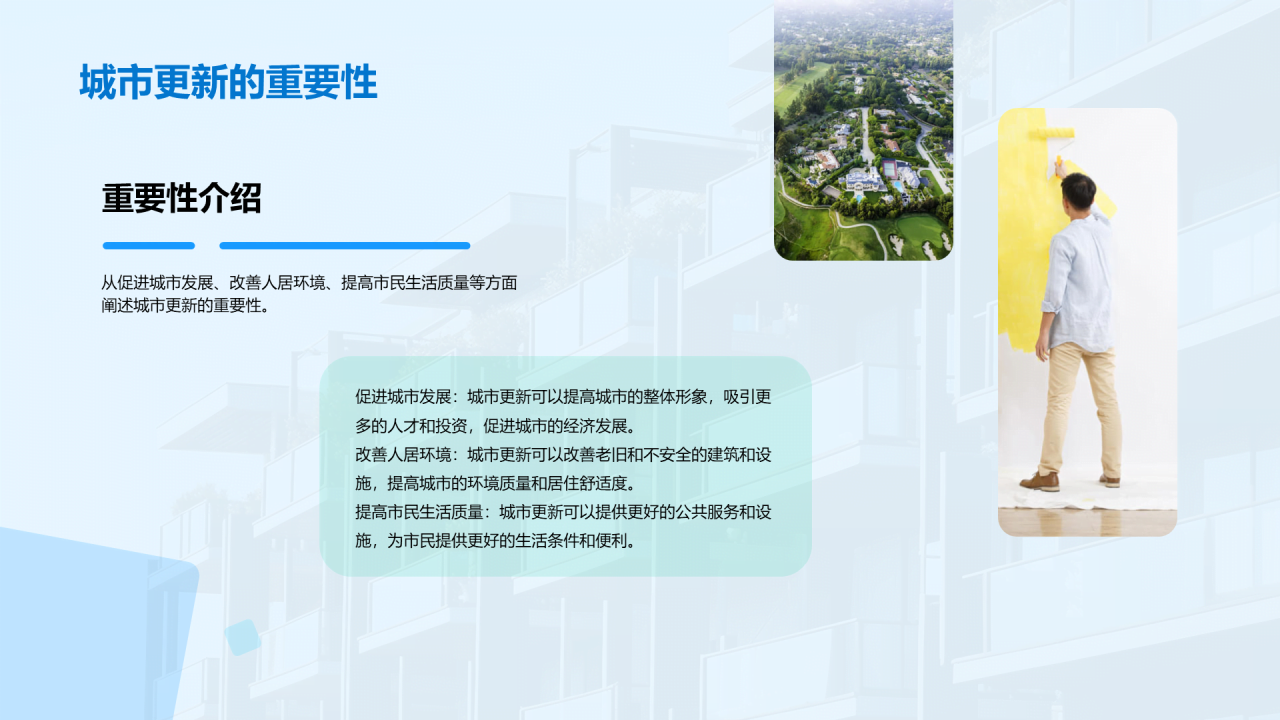 城市更新的重要性

重要性介绍

从促进城市发展、改善人居环境、提高市民生活质量等方面阐述城市更新的重要性。

促进城市发展：城市更新可以提高城市的整体形象，吸引更多的人才和投资，促进城市的经济发展。
改善人居环境：城市更新可以改善老旧和不安全的建筑和设施，提高城市的环境质量和居住舒适度。
提高市民生活质量：城市更新可以提供更好的公共服务和设施，为市民提供更好的生活条件和便利。